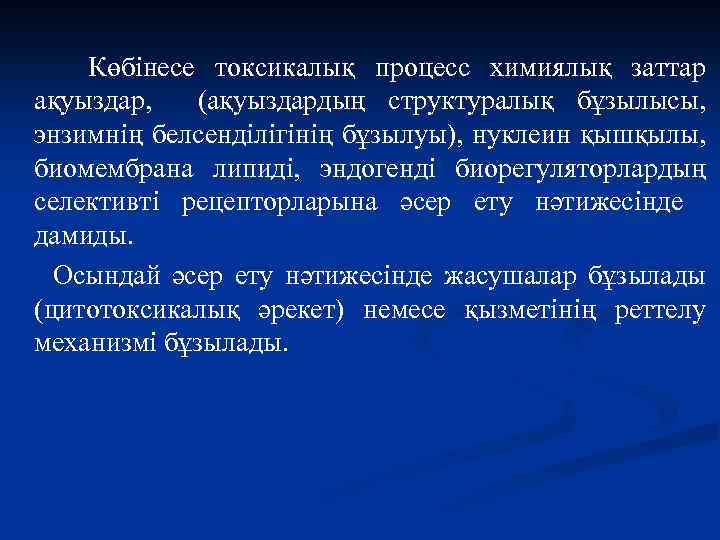 Көбінесе токсикалық процесс химиялық заттар ақуыздар, (ақуыздардың структуралық бұзылысы, энзимнің белсенділігінің бұзылуы), нуклеин қышқылы, биомембрана липиді, эндогенді биорегуляторлардың селективті рецепторларына әсер ету нәтижесінде дамиды.

Осындай әсер ету нәтижесінде жасушалар бұзылады (цитотоксикалық әрекет) немесе қызметінің реттелу механизмі бұзылады.